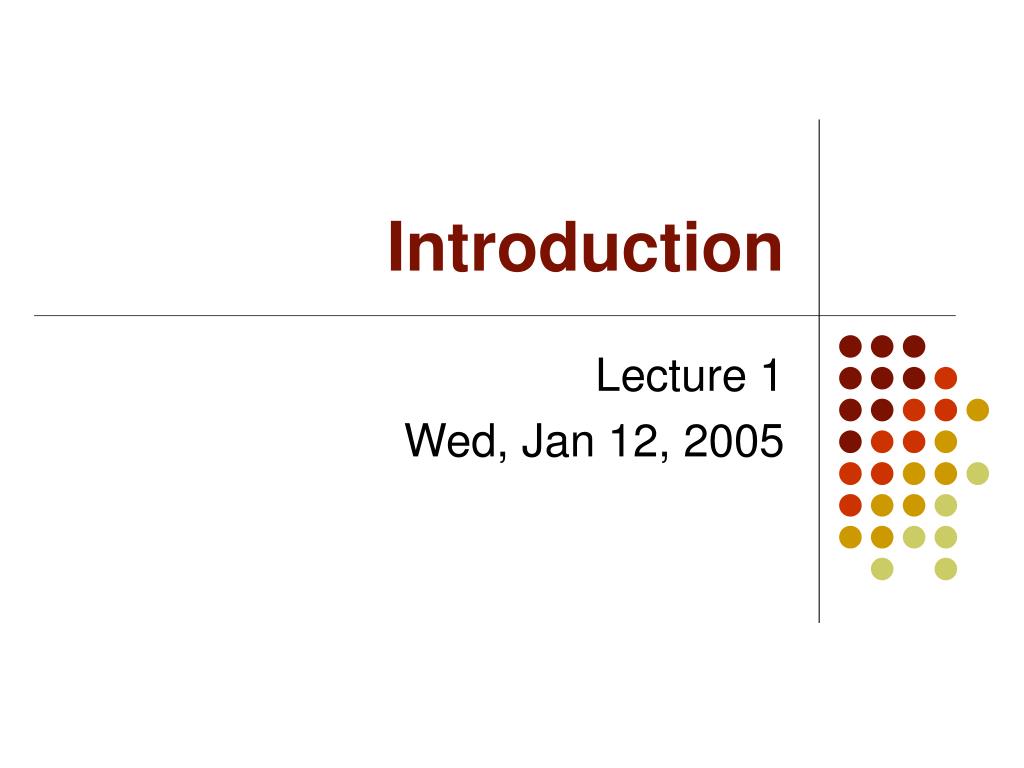 Introduction

Lecture 1
Wed, Jan 12, 2005